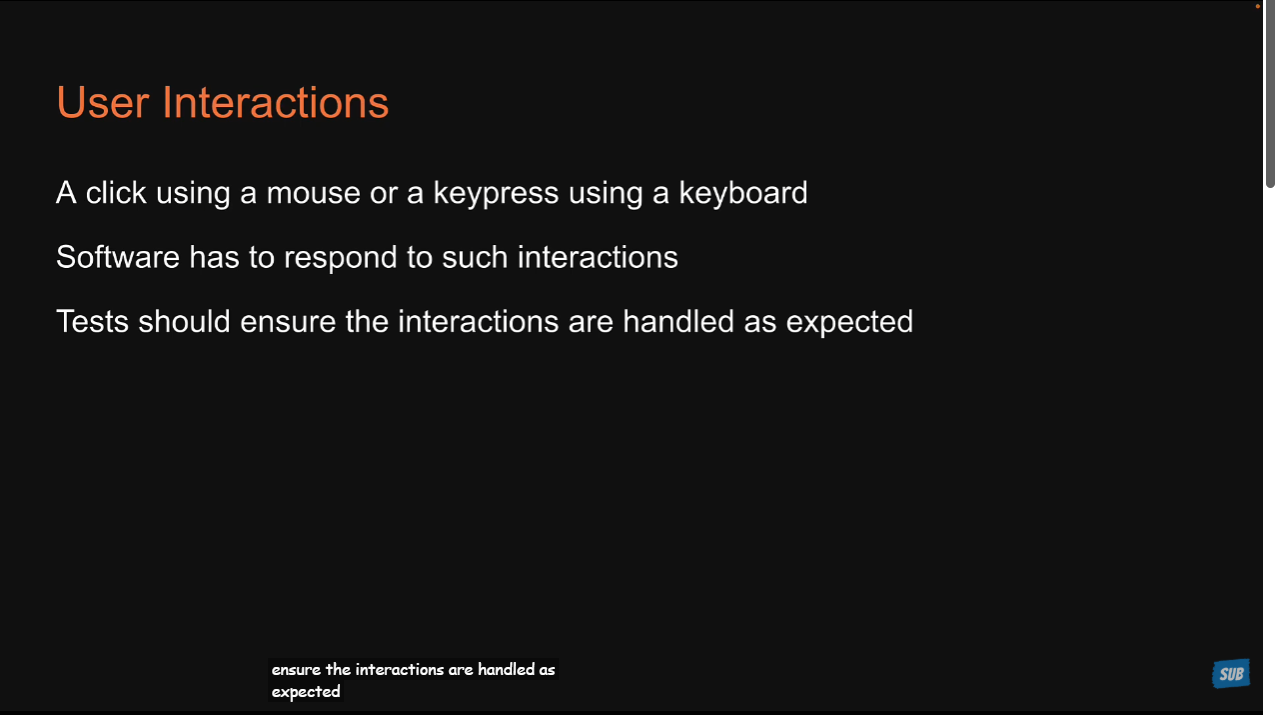 User Interactions

A click using a mouse or a keypress using a keyboard

Software has to respond to such interactions

Tests should ensure the interactions are handled as expected

ensure the interactions are handled as expected

SUB